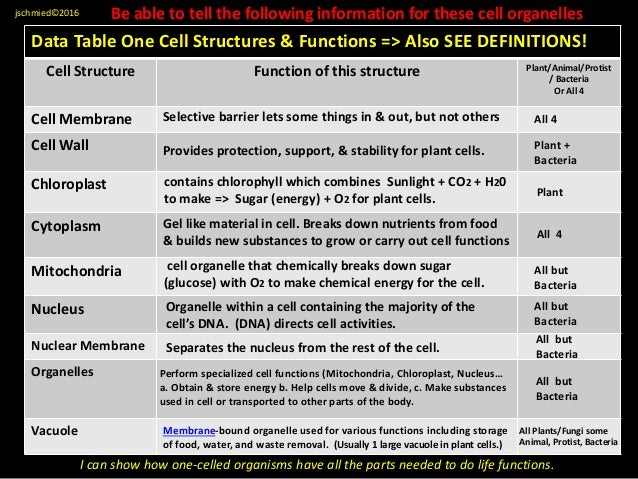 jschmied©2016 Be able to tell the following information for these cell organelles

Data Table One Cell Structures & Functions => Also SEE DEFINITIONS!

| Cell Structure | Function of this structure | Plant/Animal/Protist / Bacteria Or All 4 |
|---|---|---|
| Cell Membrane | Selective barrier lets some things in & out, but not others | All 4 |
| Cell Wall | Provides protection, support, & stability for plant cells. | Plant + Bacteria |
| Chloroplast | contains chlorophyll which combines Sunlight + $CO_2$ + $H_20$ to make => Sugar (energy) + $O_2$ for plant cells. | Plant |
| Cytoplasm | Gel like material in cell. Breaks down nutrients from food & builds new substances to grow or carry out cell functions | All 4 |
| Mitochondria | cell organelle that chemically breaks down sugar (glucose) with $O_2$ to make chemical energy for the cell. | All but Bacteria |
| Nucleus | Organelle within a cell containing the majority of the cell's DNA. (DNA) directs cell activities. | All but Bacteria |
| Nuclear Membrane | Separates the nucleus from the rest of the cell. | All but Bacteria |
| Organelles | Perform specialized cell functions (Mitochondria, Chloroplast, Nucleus… a. Obtain & store energy b. Help cells move & divide, c. Make substances used in cell or transported to other parts of the body. | All but Bacteria |
| Vacuole | Membrane-bound organelle used for various functions including storage of food, water, and waste removal. (Usually 1 large vacuole in plant cells.) | All Plants/Fungi some Animal, Protist, Bacteria |

I can show how one-celled organisms have all the parts needed to do life functions.